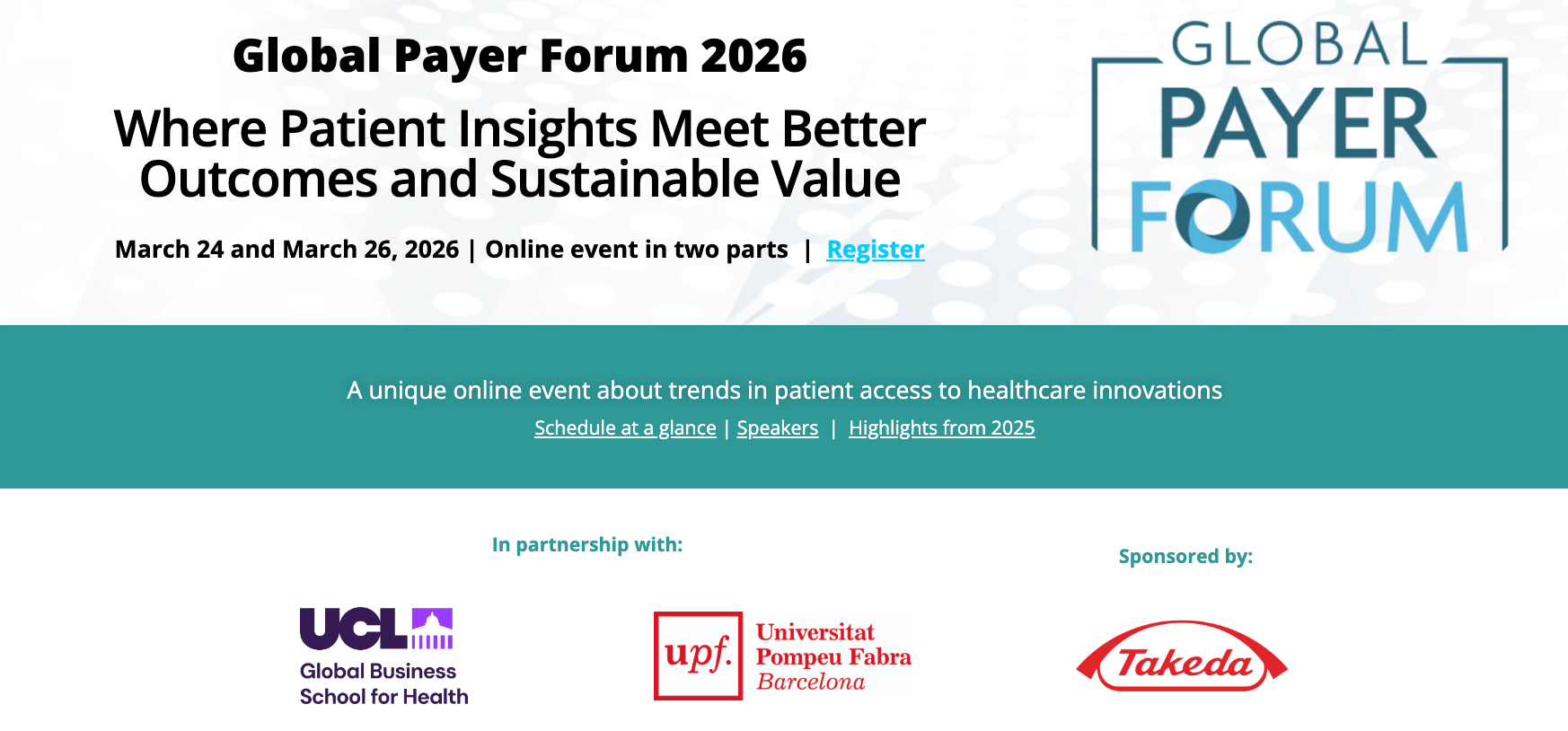 Global Payer Forum 2026

Where Patient Insights Meet Better Outcomes and Sustainable Value

March 24 and March 26, 2026 | Online event in two parts | Register

GLOBAL PAYER FORUM

A unique online event about trends in patient access to healthcare innovations

Schedule at a glance | Speakers | Highlights from 2025

In partnership with:

UCL Global Business School for Health

upf. Universitat Pompeu Fabra Barcelona

Sponsored by:

Takeda